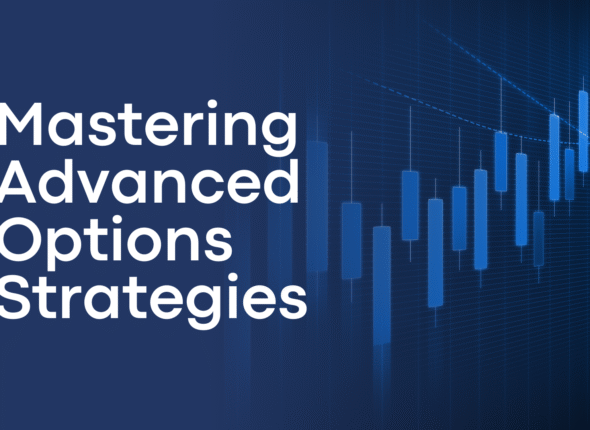 Mastering Advanced Options Strategies